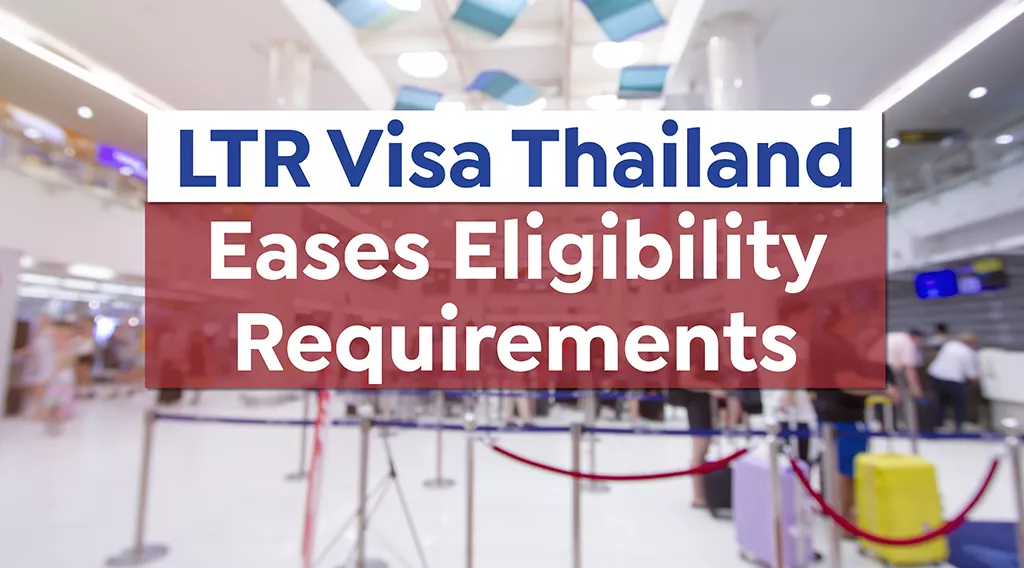 LTR Visa Thailand

Eases Eligibility Requirements